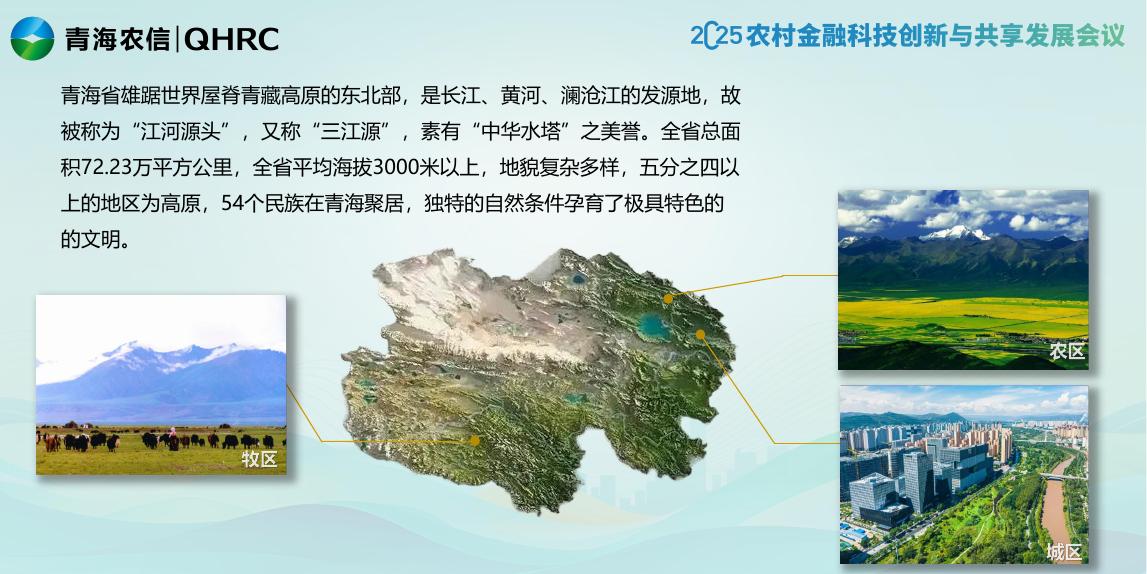 青海农信 | QHRC

2025农村金融科技创新与共享发展会议

青海省雄踞世界屋脊青藏高原的东北部，是长江、黄河、澜沧江的发源地，故被称为“江河源头”，又称“三江源”，素有“中华水塔”之美誉。全省总面积72.23万平方公里，全省平均海拔3000米以上，地貌复杂多样，五分之四以上的地区为高原，54个民族在青海聚居，独特的自然条件孕育了极具特色的的文明。

牧区

农区

城区